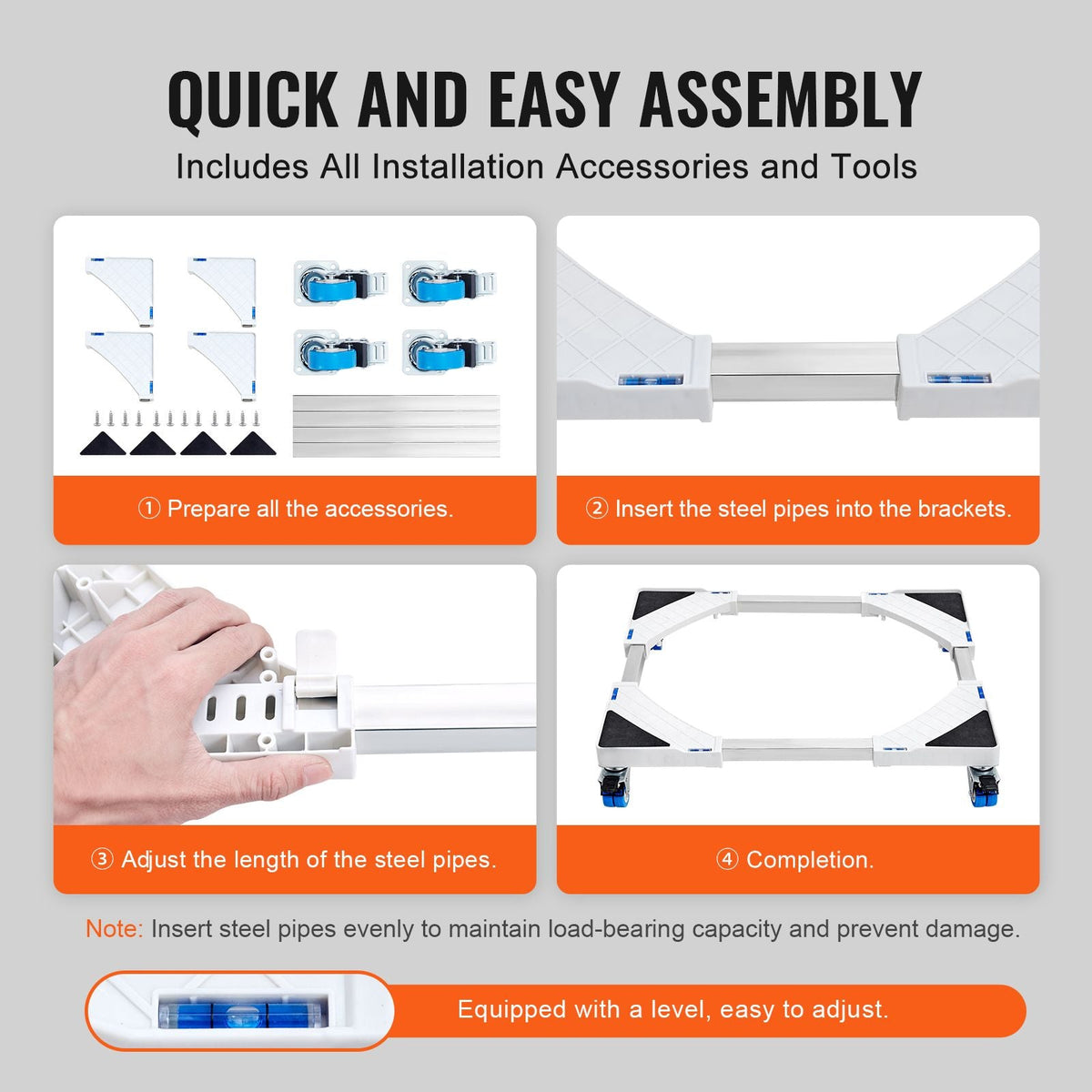 QUICK AND EASY ASSEMBLY

Includes All Installation Accessories and Tools

① Prepare all the accessories.

② Insert the steel pipes into the brackets.

③ Adjust the length of the steel pipes.

④ Completion.

Note: Insert steel pipes evenly to maintain load-bearing capacity and prevent damage.

Equipped with a level, easy to adjust.